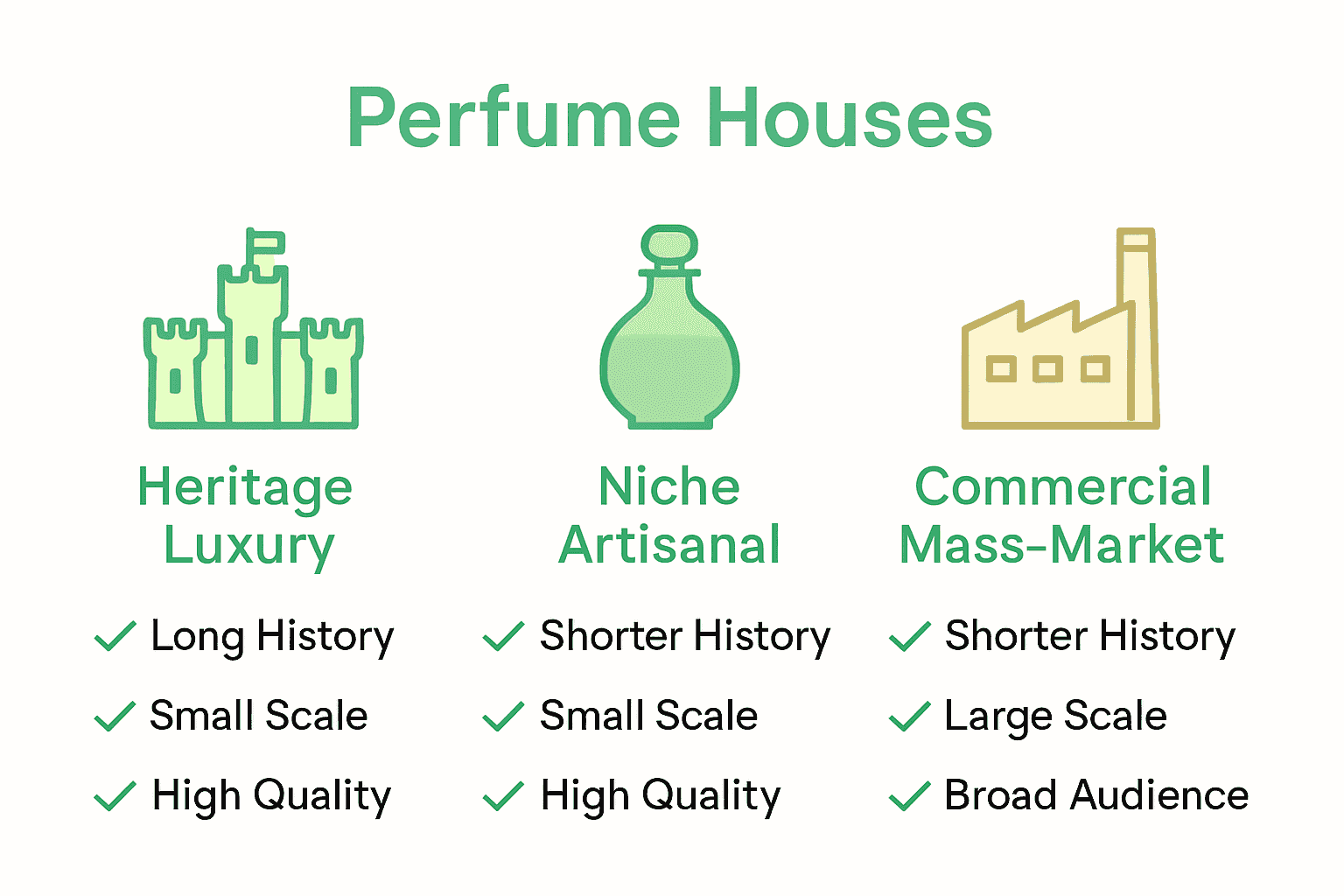 Perfume Houses

Heritage Luxury

✓ Long History
✓ Small Scale
✓ High Quality

Niche Artisanal

✓ Shorter History
✓ Small Scale
✓ High Quality

Commercial Mass-Market

✓ Shorter History
✓ Large Scale
✓ Broad Audience